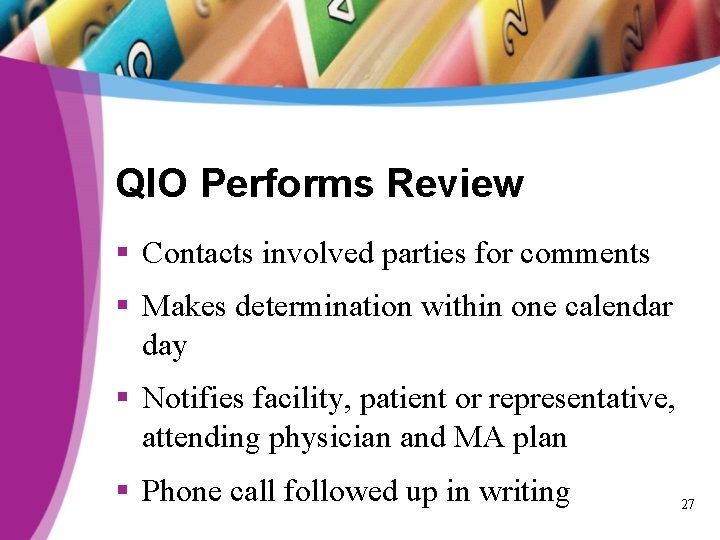 QIO Performs Review

▪ Contacts involved parties for comments

▪ Makes determination within one calendar day

▪ Notifies facility, patient or representative, attending physician and MA plan

▪ Phone call followed up in writing

27